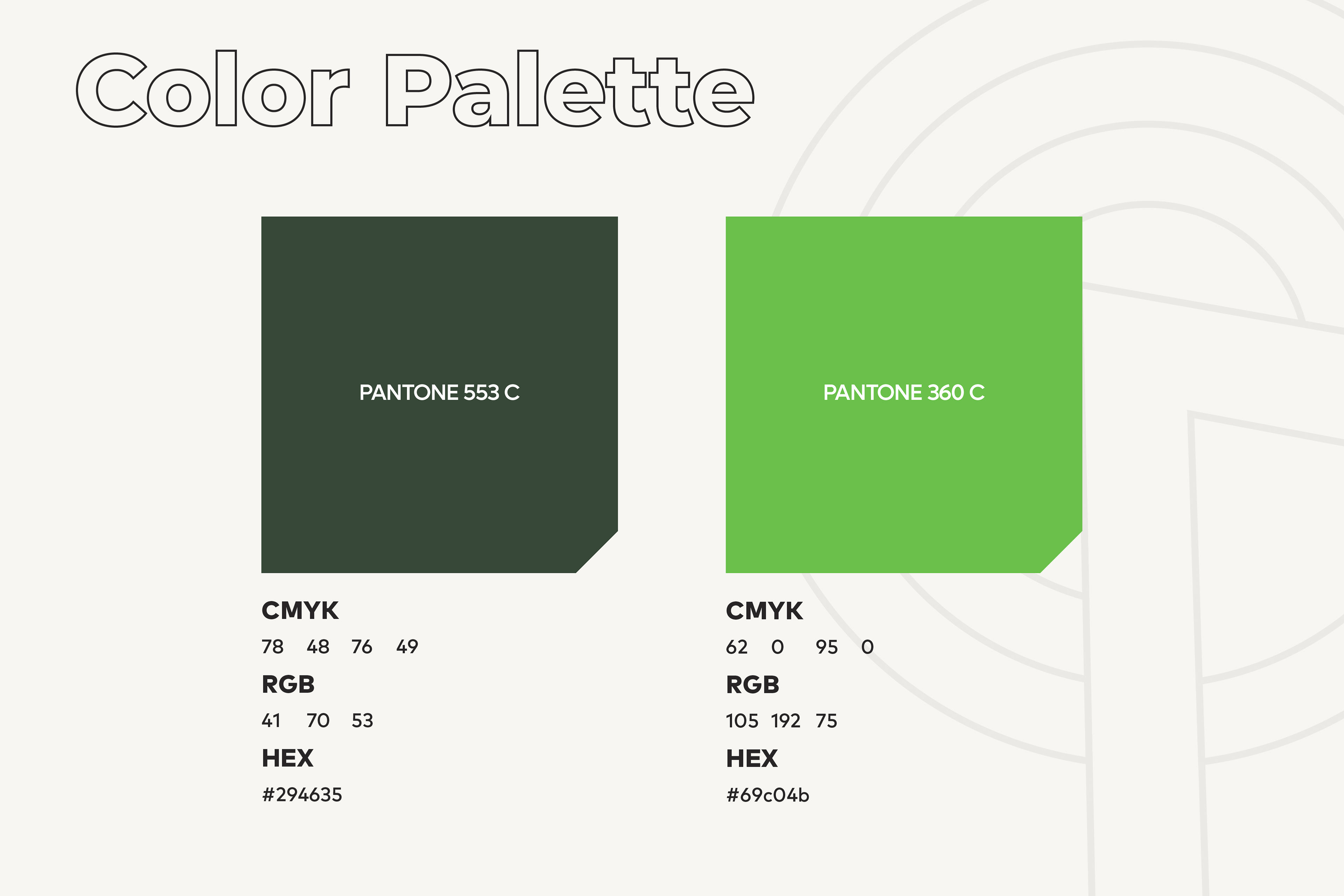 Color Palette

PANTONE 553 C

CMYK
78 48 76 49
RGB
41 70 53
HEX
#294635

PANTONE 360 C

CMYK
62 0 95 0
RGB
105 192 75
HEX
#69c04b